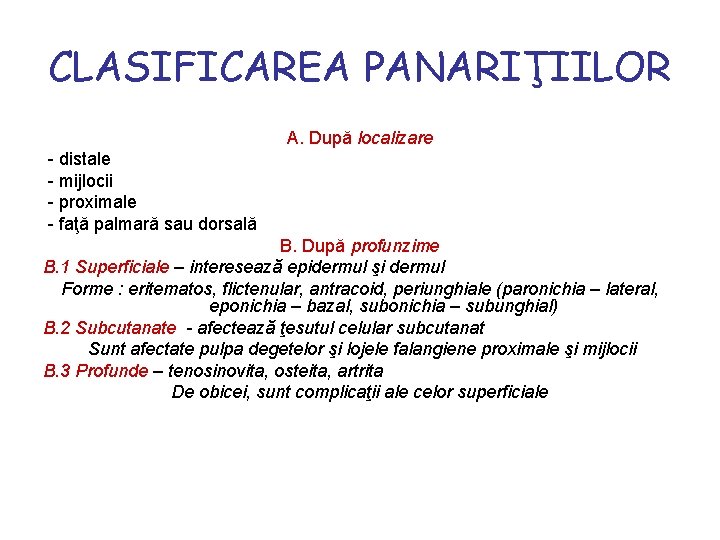 CLASIFICAREA PANARIŢIILOR

A. După localizare

- distale
- mijlocii
- proximale
- faţă palmară sau dorsală

B. După profunzime

B.1 Superficiale – interesează epidermul şi dermul

Forme : eritematos, flictenular, antracoid, periunghiale (paronichia – lateral, eponichia – bazal, subonichia – subunghial)

B.2 Subcutanate - afectează ţesutul celular subcutanat

Sunt afectate pulpa degetelor şi lojele falangiene proximale şi mijlocii

B.3 Profunde – tenosinovita, osteita, artrita

De obicei, sunt complicaţii ale celor superficiale